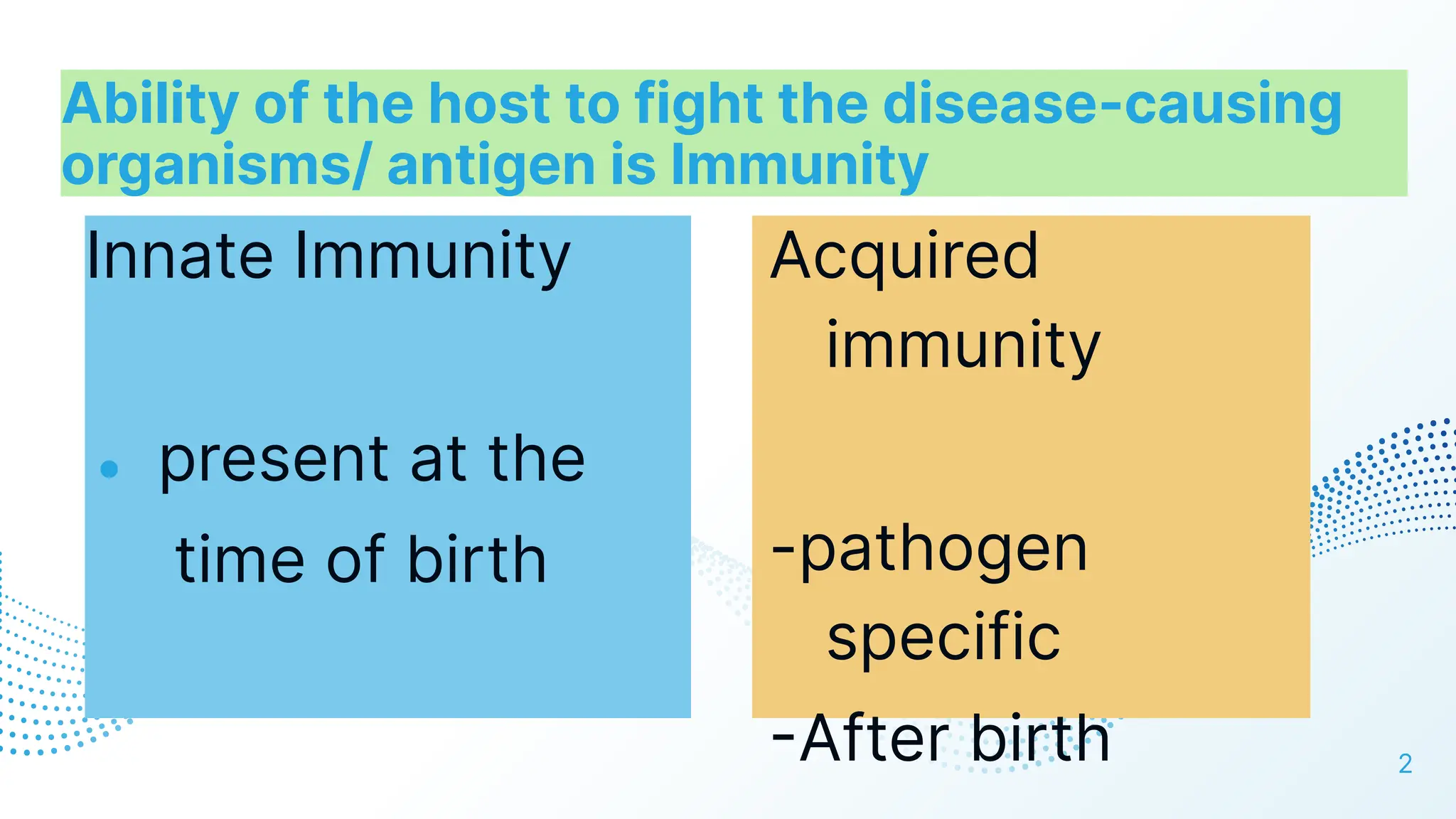 Ability of the host to fight the disease-causing organisms/ antigen is Immunity

Innate Immunity

• present at the time of birth

Acquired immunity

-pathogen specific

-After birth

2